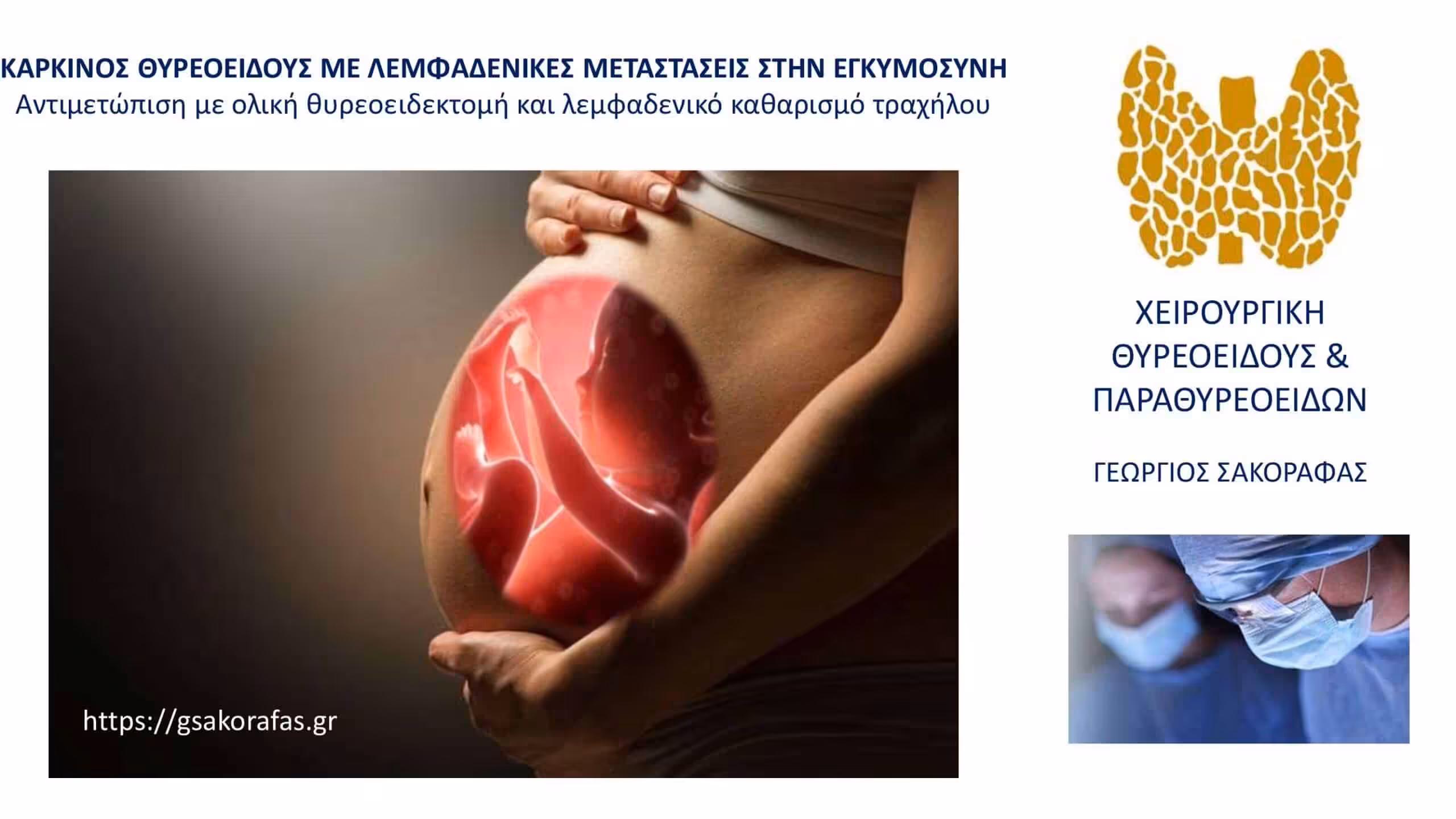 ΚΑΡΚΙΝΟΣ ΘΥΡΕΟΕΙΔΟΥΣ ΜΕ ΛΕΜΦΑΔΕΝΙΚΕΣ ΜΕΤΑΣΤΑΣΕΙΣ ΣΤΗΝ ΕΓΚΥΜΟΣΥΝΗ
Αντιμετώπιση με ολική θυρεοειδεκτομή και λεμφαδενικό καθαρισμό τραχήλου

https://gsakorafas.gr

ΧΕΙΡΟΥΡΓΙΚΗ ΘΥΡΕΟΕΙΔΟΥΣ & ΠΑΡΑΘΥΡΕΟΕΙΔΩΝ

ΓΕΩΡΓΙΟΣ ΣΑΚΟΡΑΦΑΣ